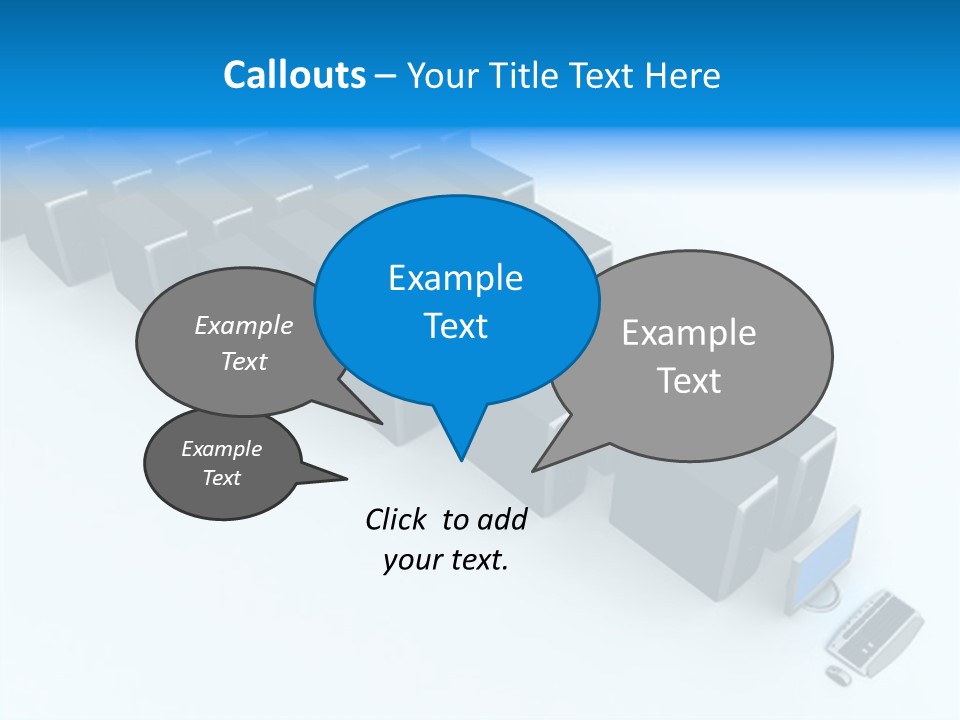 Callouts – Your Title Text Here

Example Text

Example Text

Example Text

Example Text

Click to add your text.